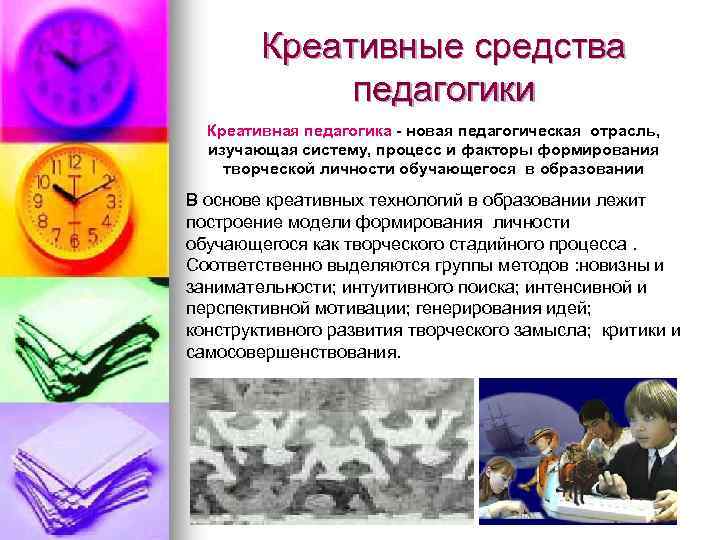 Креативные средства педагогики

Креативная педагогика - новая педагогическая отрасль, изучающая систему, процесс и факторы формирования творческой личности обучающегося в образовании

В основе креативных технологий в образовании лежит построение модели формирования личности обучающегося как творческого стадийного процесса . Соответственно выделяются группы методов :новизны и занимательности; интуитивного поиска; интенсивной и перспективной мотивации; генерирования идей; конструктивного развития творческого замысла; критики и самосовершенствования.

12
1
2
3
4
5
6
7
8
9
10
11